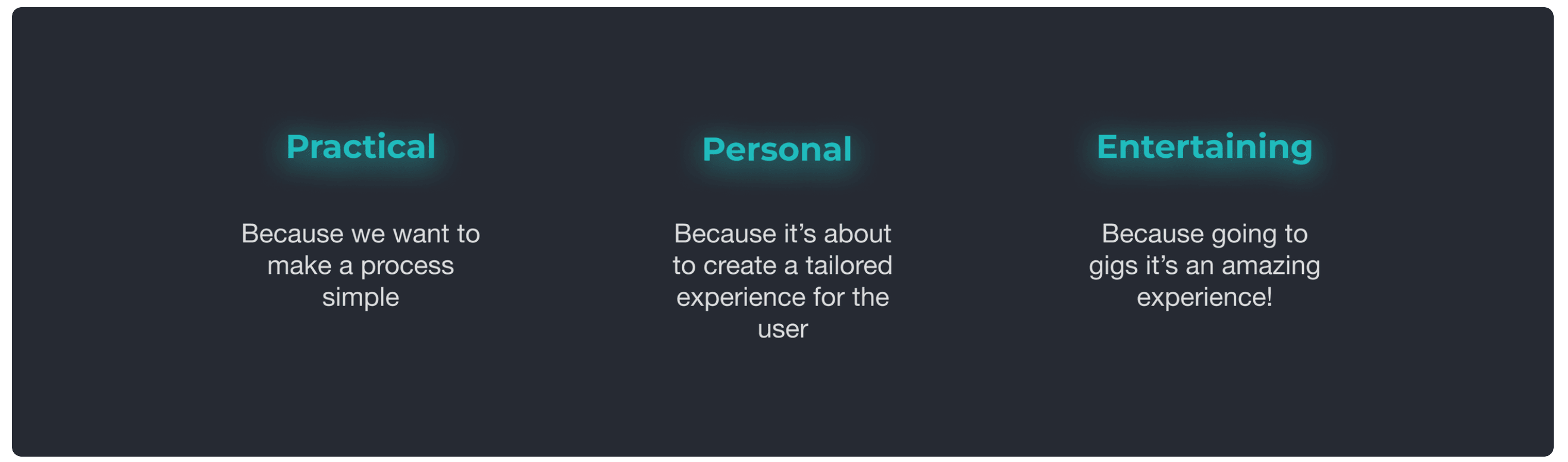 Practical

Because we want to make a process simple

Personal

Because it’s about to create a tailored experience for the user

Entertaining

Because going to gigs it’s an amazing experience!